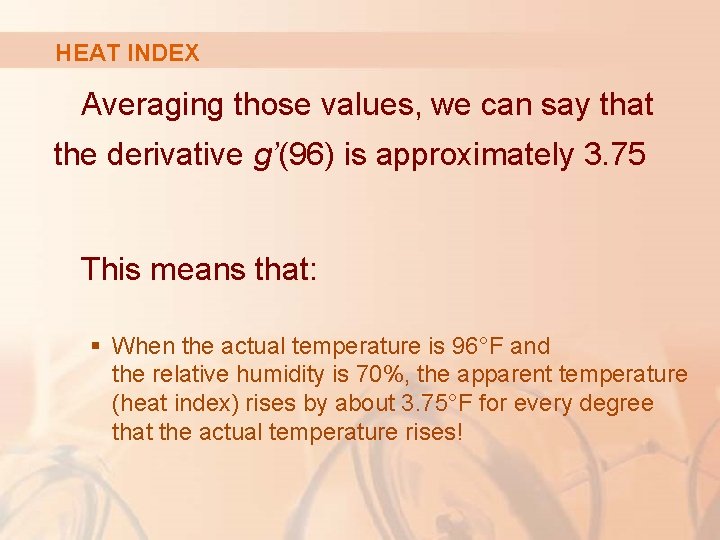 HEAT INDEX

Averaging those values, we can say that the derivative $g'(96)$ is approximately 3.75

This means that:

▪ When the actual temperature is 96°F and the relative humidity is 70%, the apparent temperature (heat index) rises by about 3.75°F for every degree that the actual temperature rises!